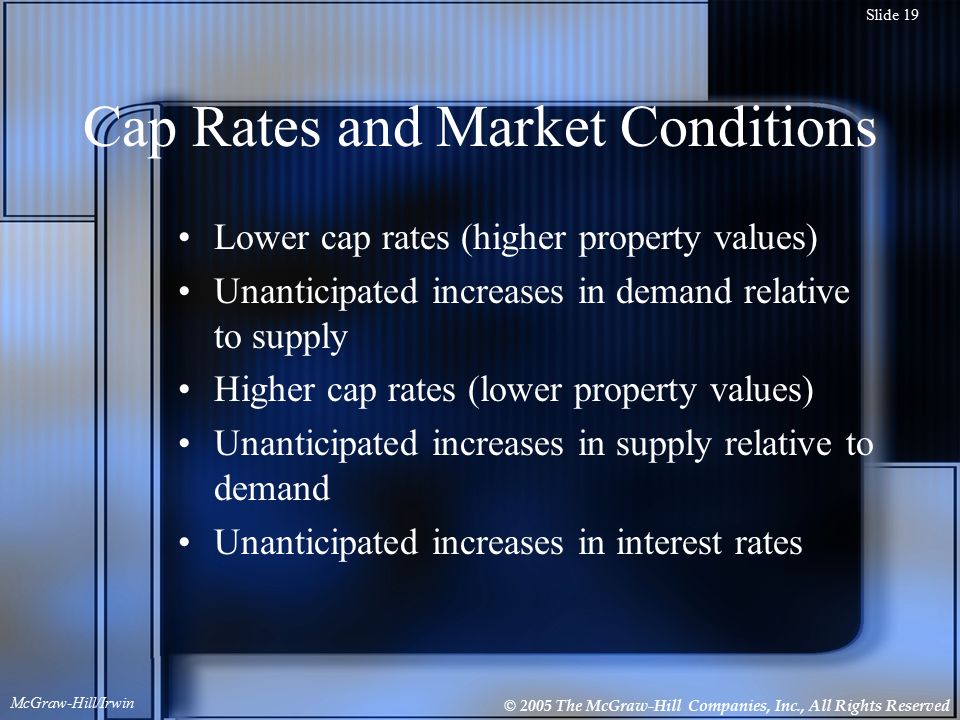 Slide 19

Cap Rates and Market Conditions

• Lower cap rates (higher property values)
• Unanticipated increases in demand relative to supply
• Higher cap rates (lower property values)
• Unanticipated increases in supply relative to demand
• Unanticipated increases in interest rates

McGraw-Hill/Irwin

© 2005 The McGraw-Hill Companies, Inc., All Rights Reserved